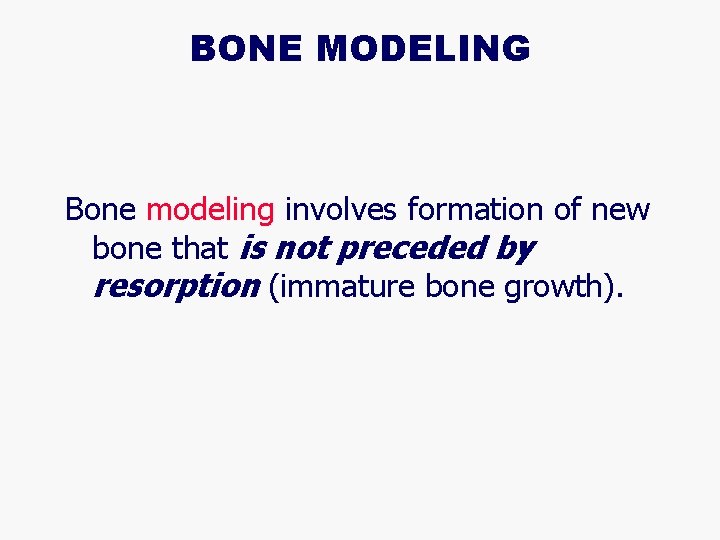 BONE MODELING

Bone modeling involves formation of new bone that is not preceded by resorption (immature bone growth).